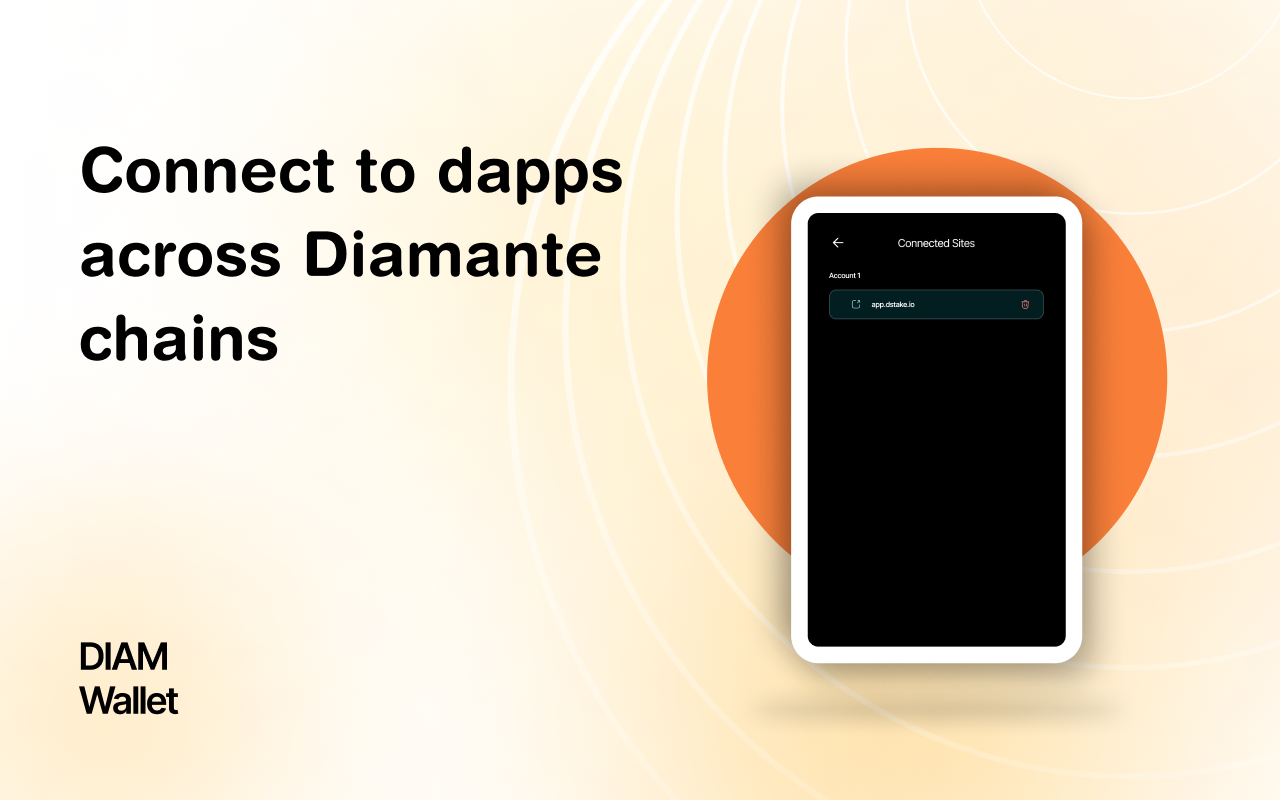 Connect to dapps across Diamante chains

Connected Sites

Account 1

app.dstake.io

DIAM Wallet